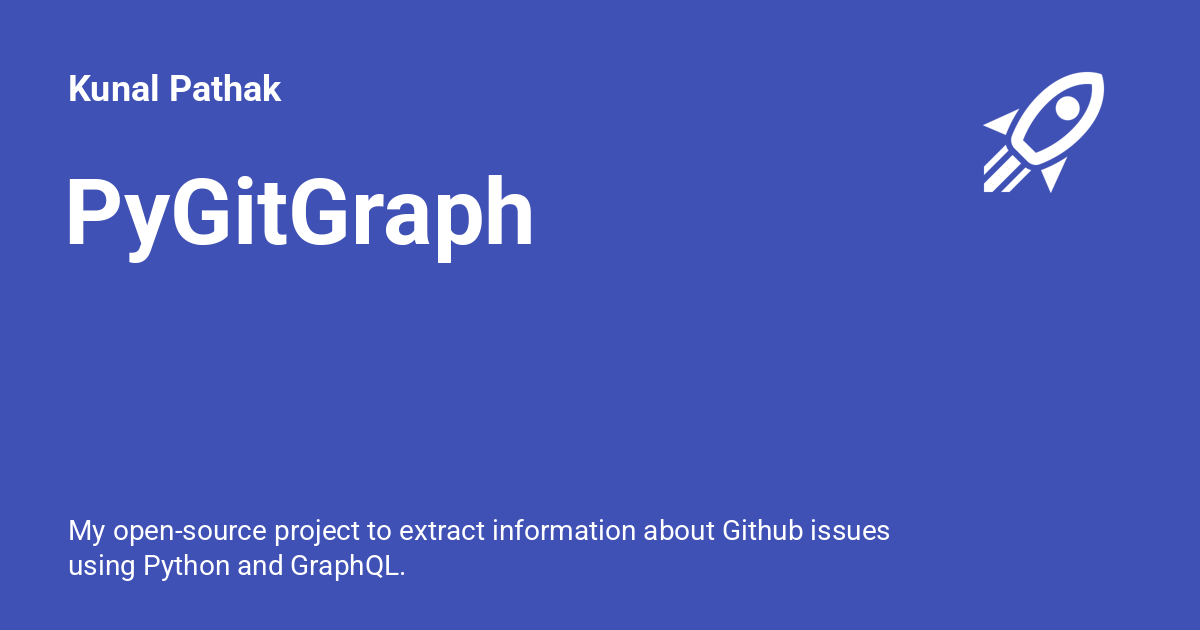 Kunal Pathak

PyGitGraph

My open-source project to extract information about Github issues using Python and GraphQL.